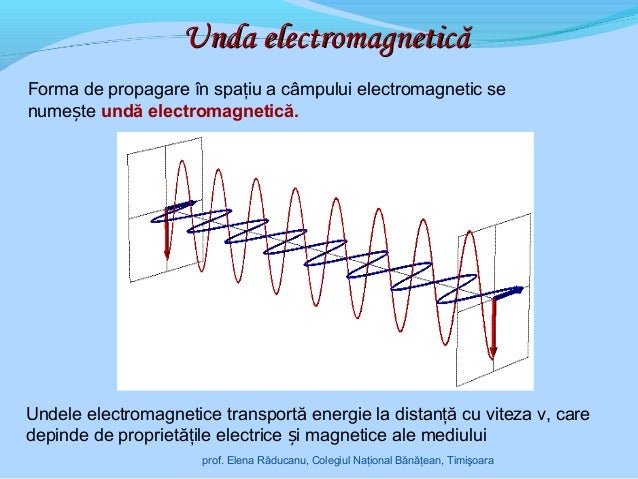 Unda electromagnetică

Forma de propagare în spațiu a câmpului electromagnetic se numește undă electromagnetică.

Undele electromagnetice transportă energie la distanță cu viteza v, care depinde de proprietățile electrice și magnetice ale mediului

prof. Elena Răducanu, Colegiul Național Bănățean, Timișoara